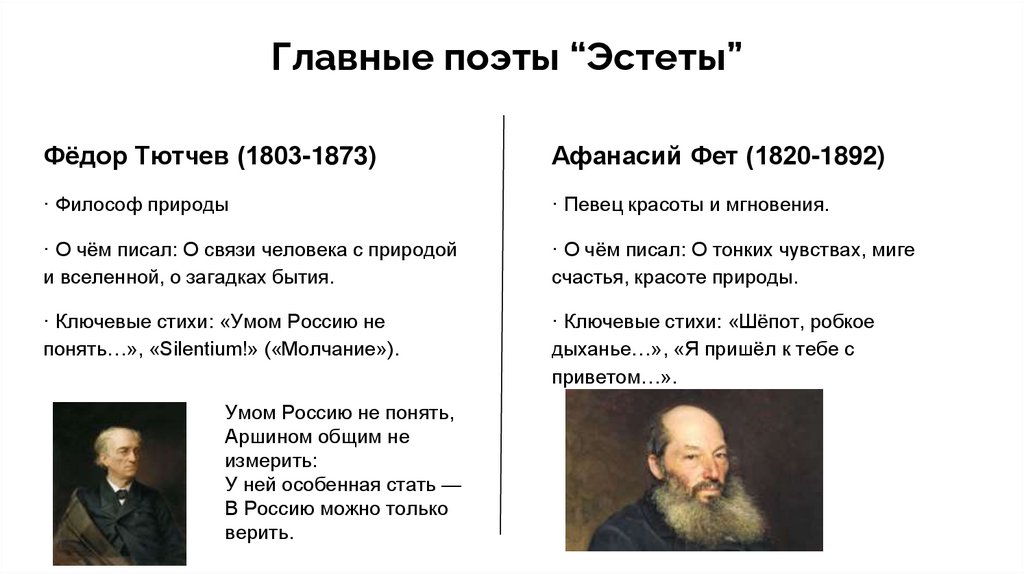 Главные поэты “Эстеты”

Фёдор Тютчев (1803-1873)

· Философ природы

· О чём писал: О связи человека с природой и вселенной, о загадках бытия.

· Ключевые стихи: «Умом Россию не понять…», «Silentium!» («Молчание»).

Умом Россию не понять,
Аршином общим не измерить:
У ней особенная стать —
В Россию можно только верить.

Афанасий Фет (1820-1892)

· Певец красоты и мгновения.

· О чём писал: О тонких чувствах, миге счастья, красоте природы.

· Ключевые стихи: «Шёпот, робкое дыханье…», «Я пришёл к тебе с приветом…».